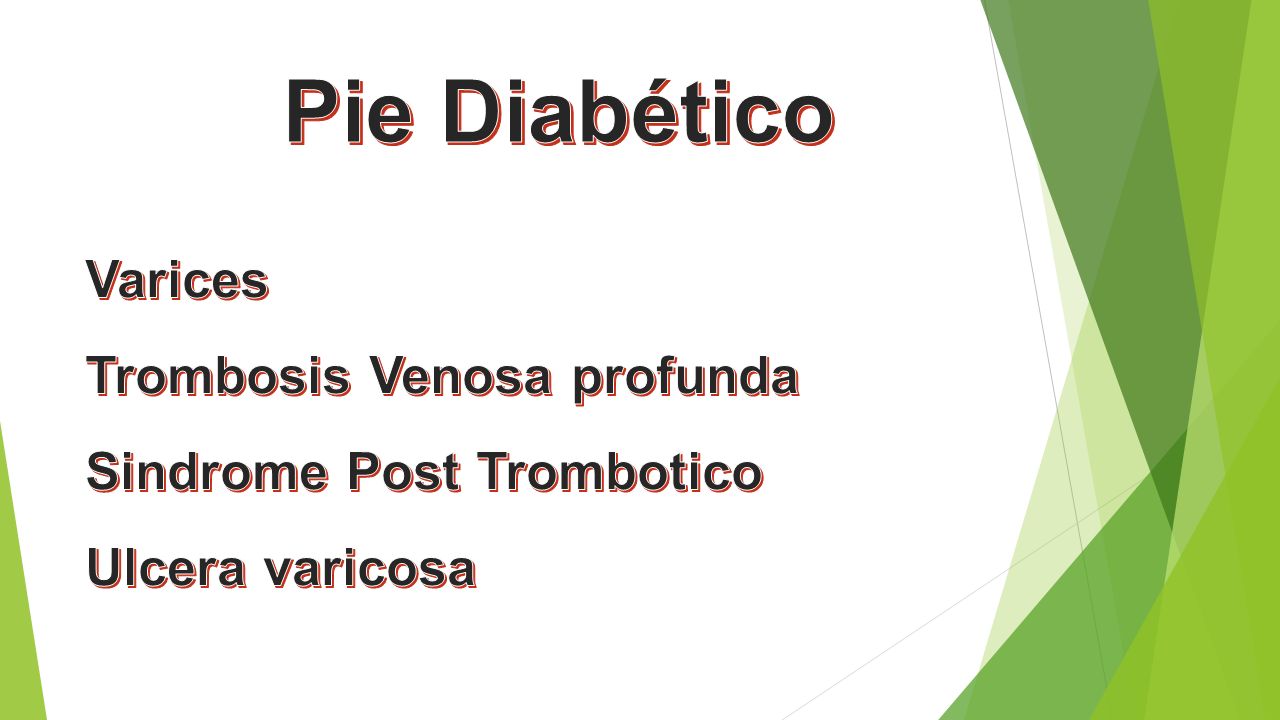 Pie Diabético

Varices

Trombosis Venosa profunda

Sindrome Post Trombotico

Ulcera varicosa